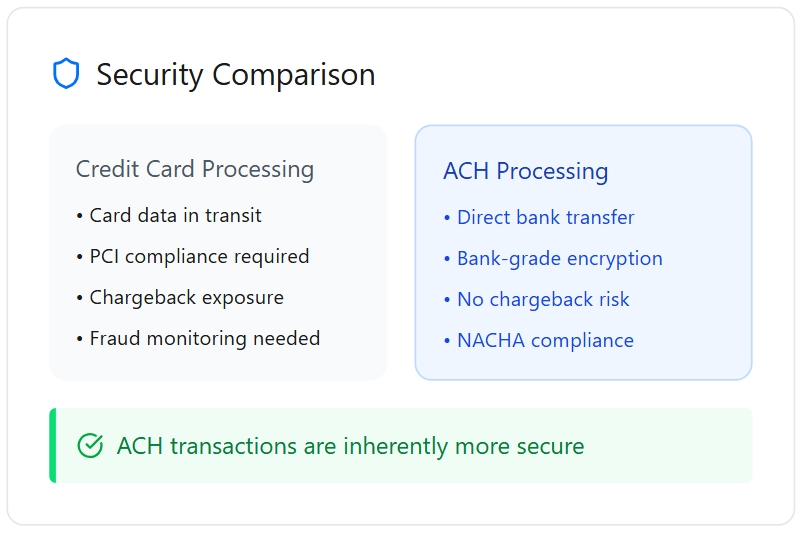 Security Comparison

Credit Card Processing
• Card data in transit
• PCI compliance required
• Chargeback exposure
• Fraud monitoring needed

ACH Processing
• Direct bank transfer
• Bank-grade encryption
• No chargeback risk
• NACHA compliance

ACH transactions are inherently more secure